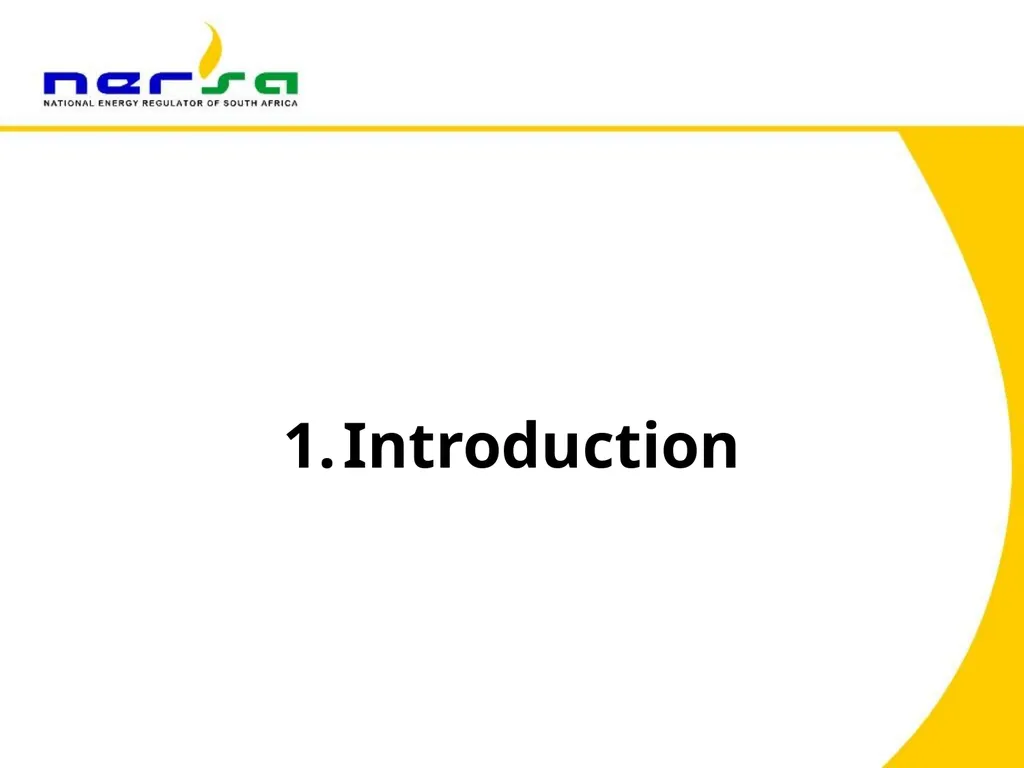 nersa
NATIONAL ENERGY REGULATOR OF SOUTH AFRICA

1. Introduction